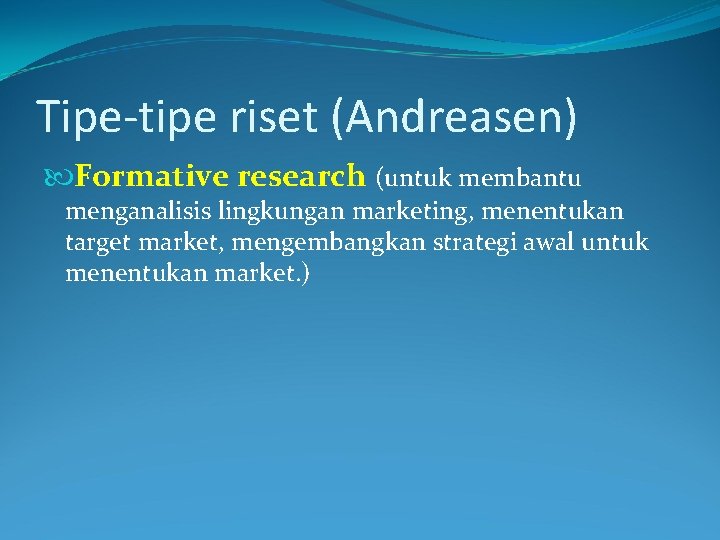 Tipe-tipe riset (Andreasen)

Formative research (untuk membantu menganalisis lingkungan marketing, menentukan target market, mengembangkan strategi awal untuk menentukan market.)